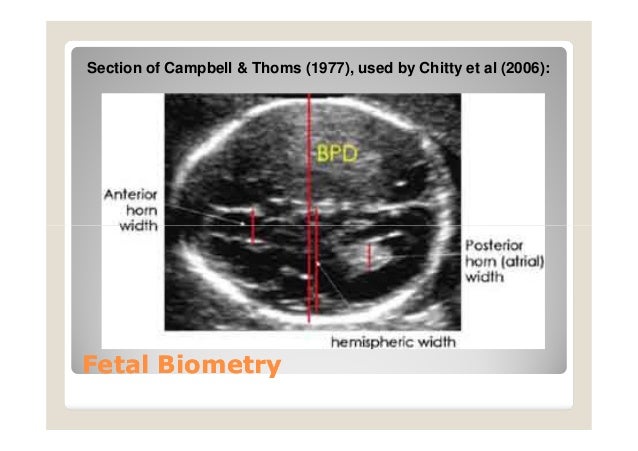 Section of Campbell & Thoms (1977), used by Chitty et al (2006):

BPD

Anterior horn width

Posterior horn (atrial) width

hemispheric width

Fetal Biometry